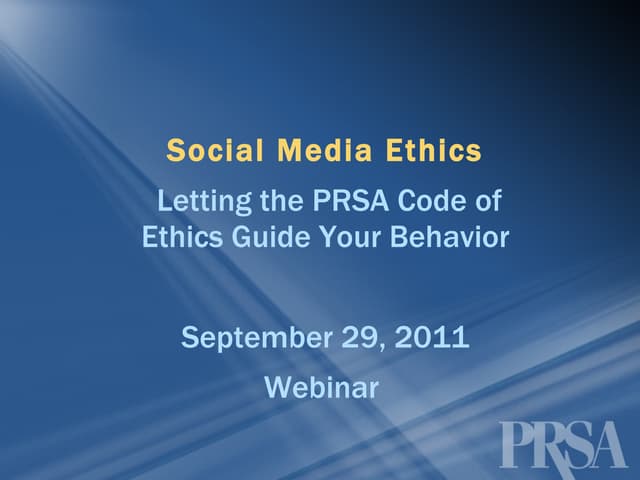 Social Media Ethics

Letting the PRSA Code of Ethics Guide Your Behavior

September 29, 2011

Webinar

PRSA